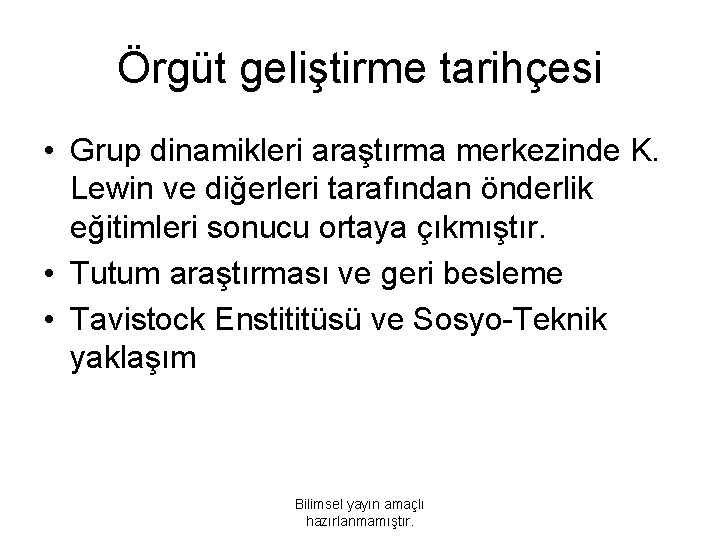 Örgüt geliştirme tarihçesi

• Grup dinamikleri araştırma merkezinde K. Lewin ve diğerleri tarafından önderlik eğitimleri sonucu ortaya çıkmıştır.
• Tutum araştırması ve geri besleme
• Tavistock Enstititüsü ve Sosyo-Teknik yaklaşım

Bilimsel yayın amaçlı hazırlanmamıştır.